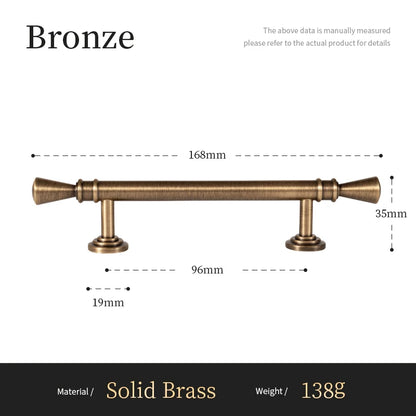 Bronze

The above data is manually measured
please refer to the actual product for details

168mm

35mm

96mm

19mm

Material / Solid Brass Weight / 138g